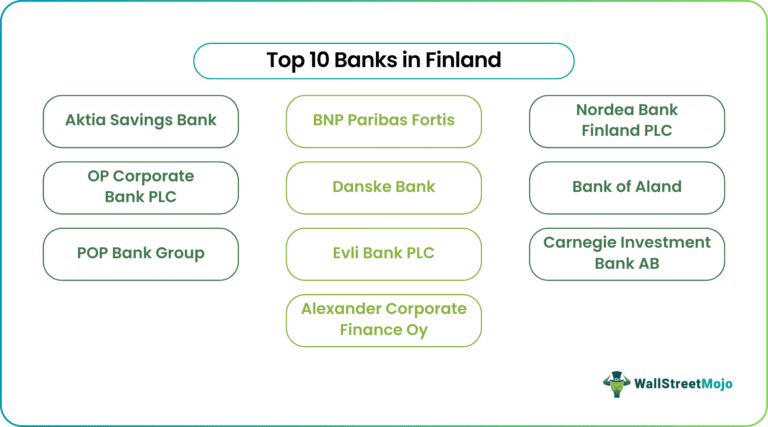 Top 10 Banks in Finland

Aktia Savings Bank

OP Corporate Bank PLC

POP Bank Group

BNP Paribas Fortis

Danske Bank

Evli Bank PLC

Alexander Corporate Finance Oy

Nordea Bank Finland PLC

Bank of Aland

Carnegie Investment Bank AB

WallStreetMojo